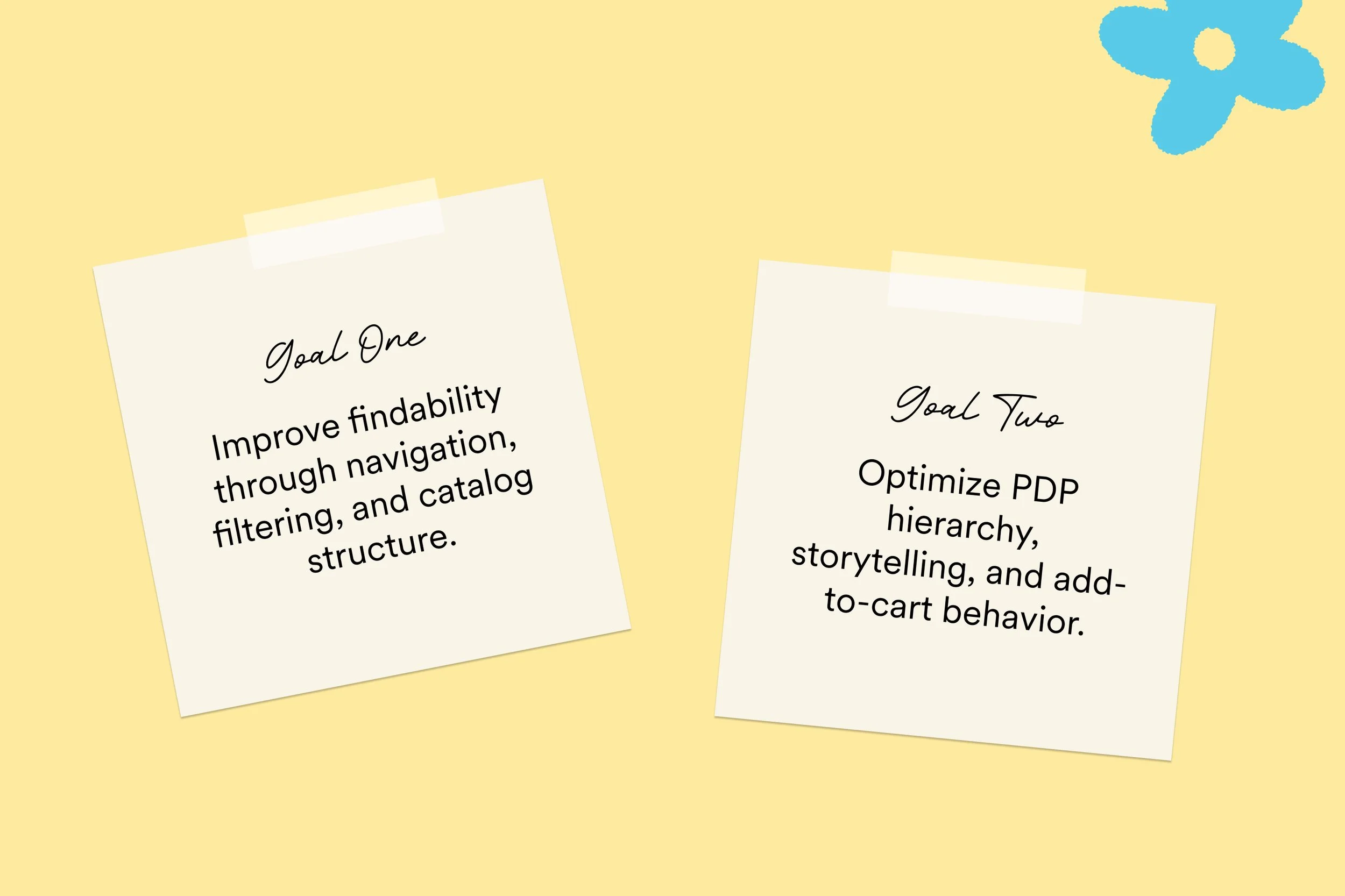 Goal One

Improve findability through navigation, filtering, and catalog structure.

Goal Two

Optimize PDP hierarchy, storytelling, and add-to-cart behavior.